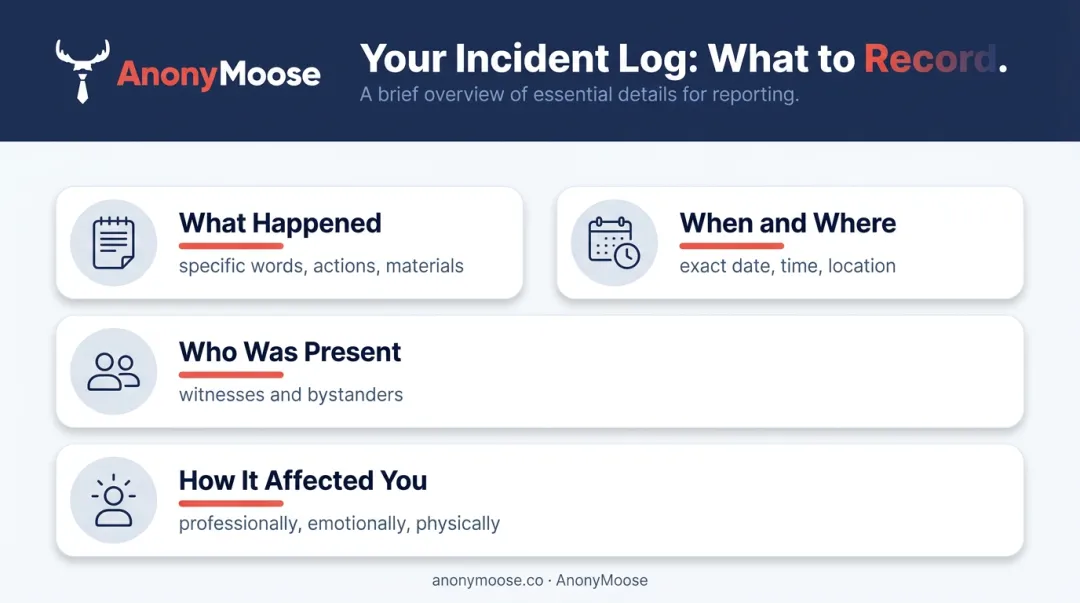 AnonyMoose

Your Incident Log: What to Record.

A brief overview of essential details for reporting.

What Happened
specific words, actions, materials

When and Where
exact date, time, location

Who Was Present
witnesses and bystanders

How It Affected You
professionally, emotionally, physically

anonymoose.co · AnonyMoose